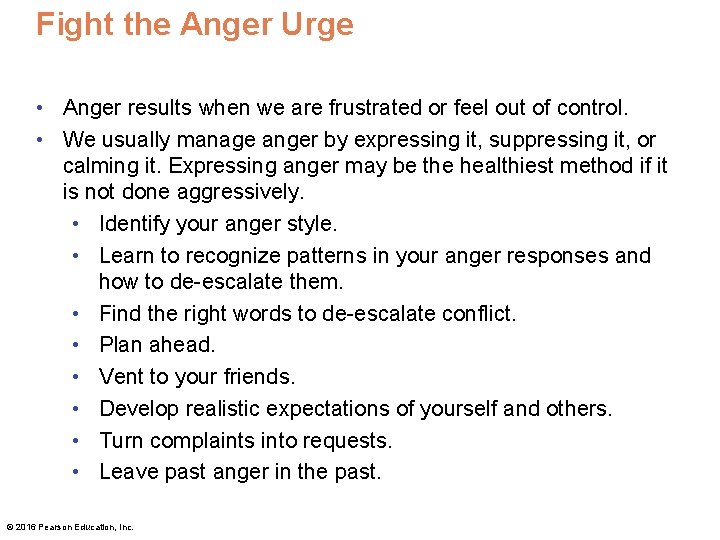 Fight the Anger Urge

• Anger results when we are frustrated or feel out of control.
• We usually manage anger by expressing it, suppressing it, or calming it. Expressing anger may be the healthiest method if it is not done aggressively.
  • Identify your anger style.
  • Learn to recognize patterns in your anger responses and how to de-escalate them.
  • Find the right words to de-escalate conflict.
  • Plan ahead.
  • Vent to your friends.
  • Develop realistic expectations of yourself and others.
  • Turn complaints into requests.
  • Leave past anger in the past.

© 2016 Pearson Education, Inc.